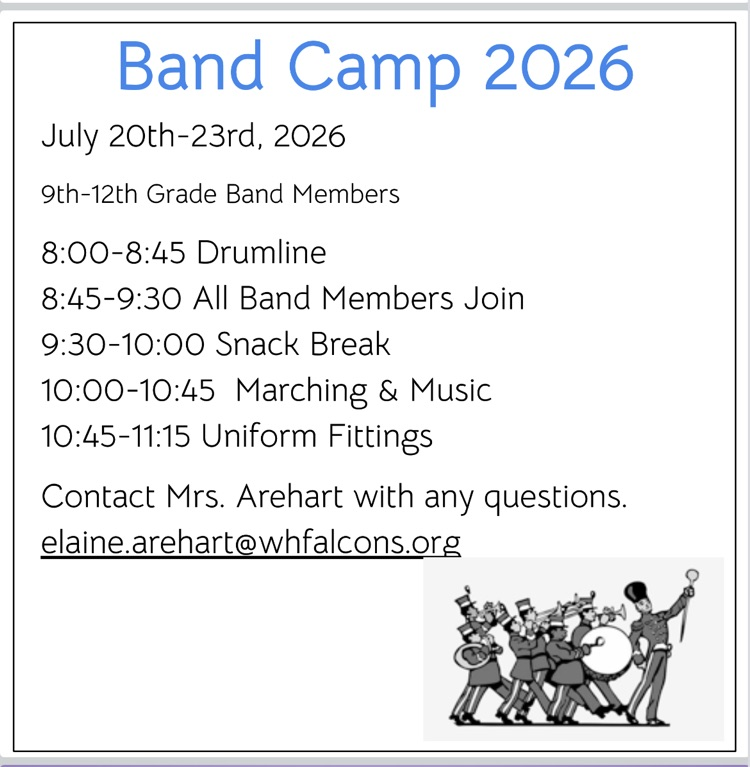 Band Camp 2026

July 20th-23rd, 2026

9th-12th Grade Band Members

8:00-8:45 Drumline
8:45-9:30 All Band Members Join
9:30-10:00 Snack Break
10:00-10:45 Marching & Music
10:45-11:15 Uniform Fittings

Contact Mrs. Arehart with any questions.
elaine.arehart@whfalcons.org